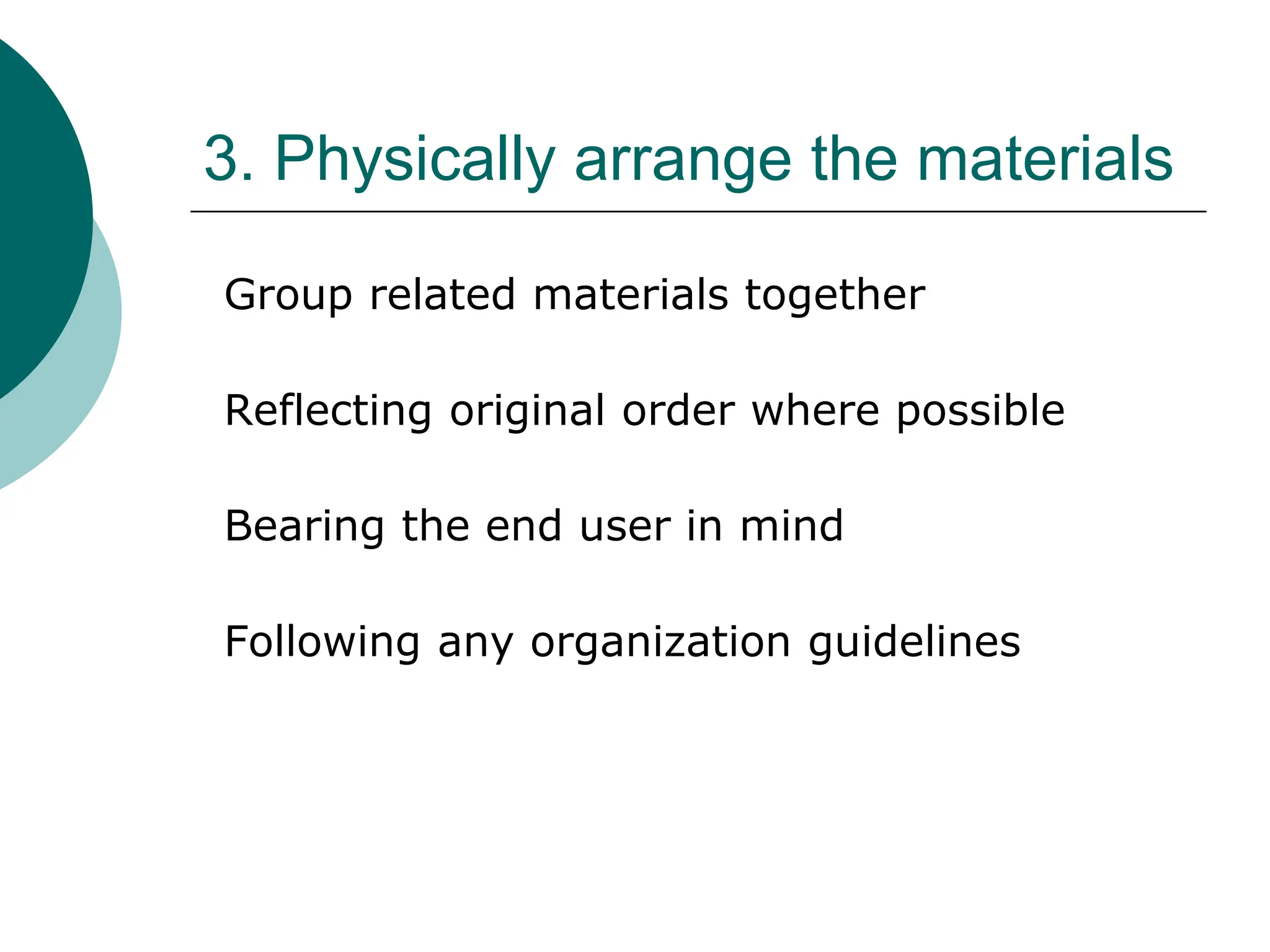 3. Physically arrange the materials

Group related materials together

Reflecting original order where possible

Bearing the end user in mind

Following any organization guidelines